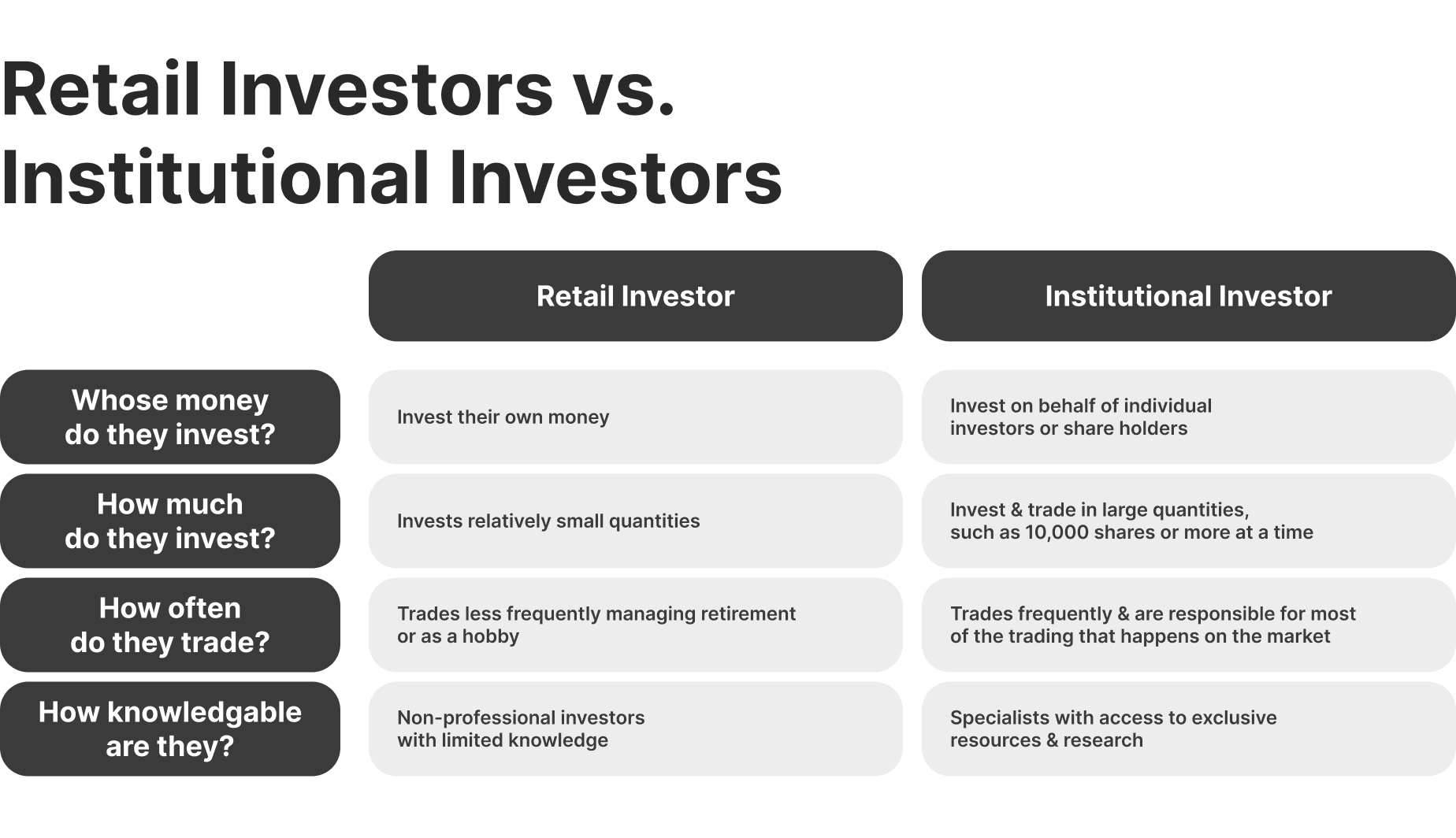 Retail Investors vs. Institutional Investors

| | Retail Investor | Institutional Investor |
|---|---|---|
| Whose money do they invest? | Invest their own money | Invest on behalf of individual investors or share holders |
| How much do they invest? | Invests relatively small quantities | Invest & trade in large quantities, such as 10,000 shares or more at a time |
| How often do they trade? | Trades less frequently managing retirement or as a hobby | Trades frequently & are responsible for most of the trading that happens on the market |
| How knowledgable are they? | Non-professional investors with limited knowledge | Specialists with access to exclusive resources & research |